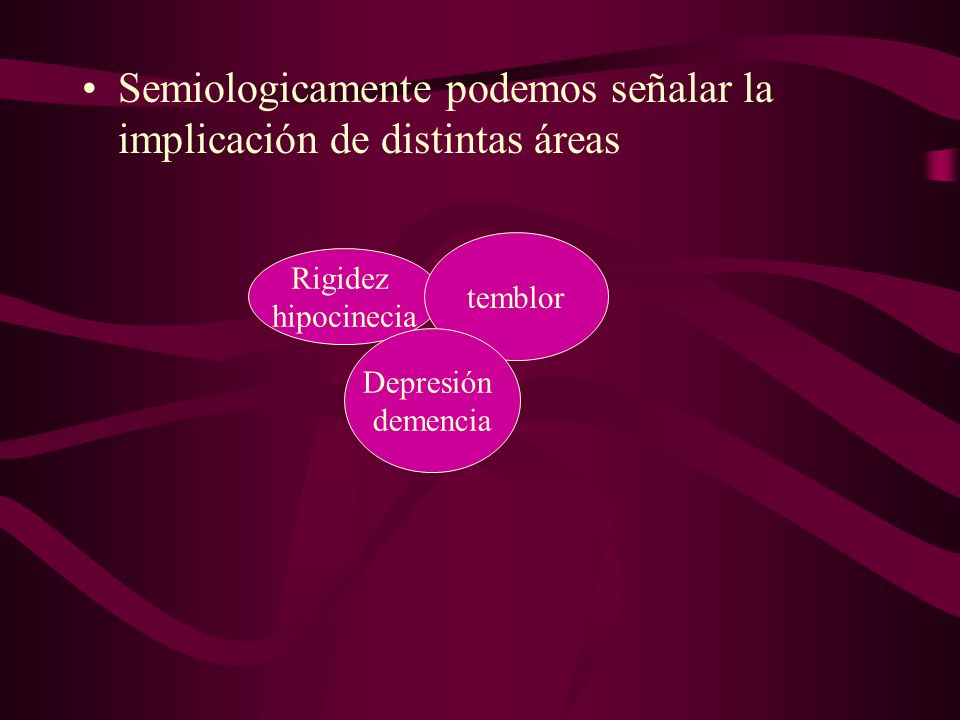 • Semiologicamente podemos señalar la implicación de distintas áreas

Rigidez hipocinecia

temblor

Depresión demencia